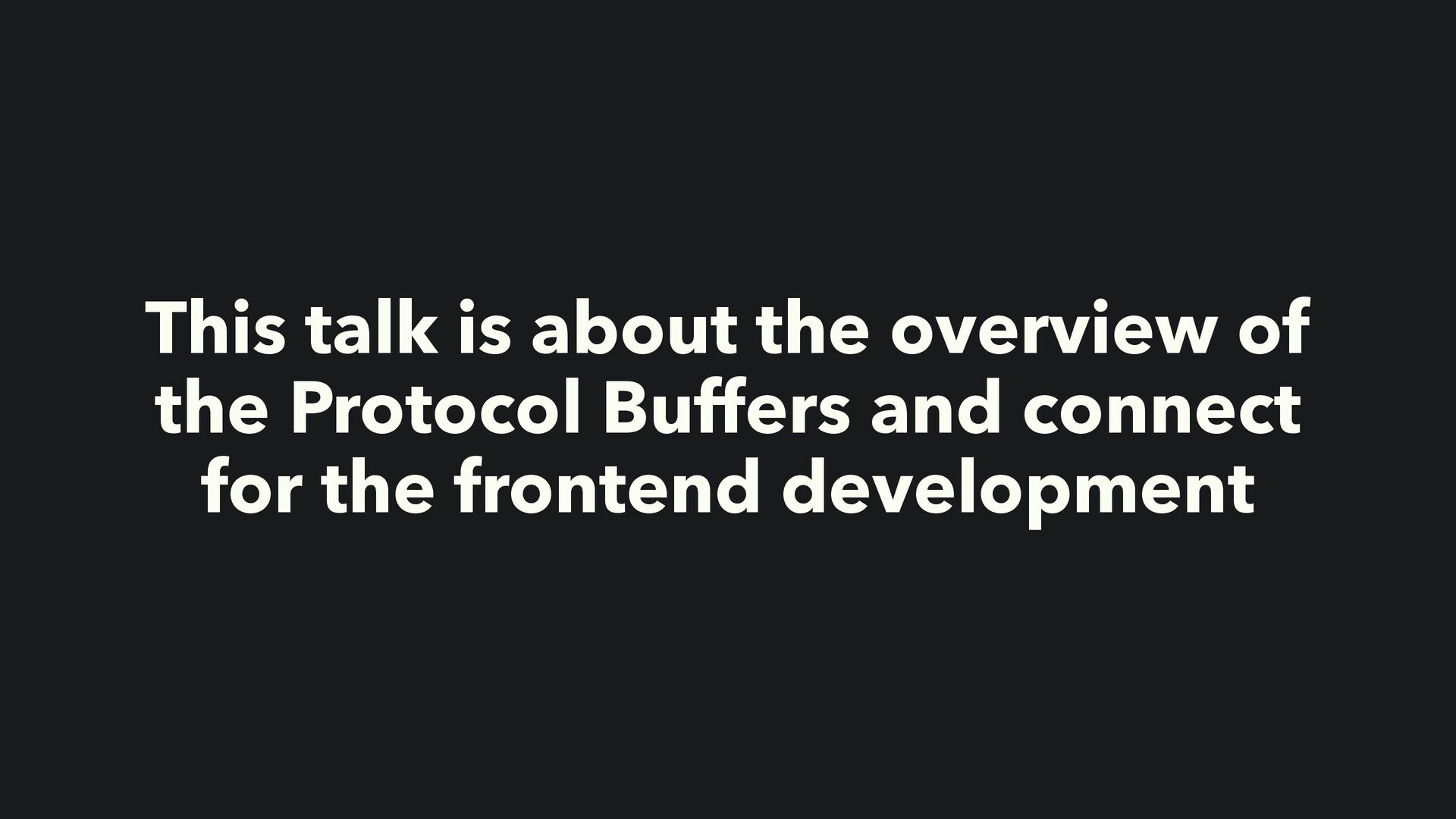 This talk is about the overview of the Protocol Buffers and connect for the frontend development